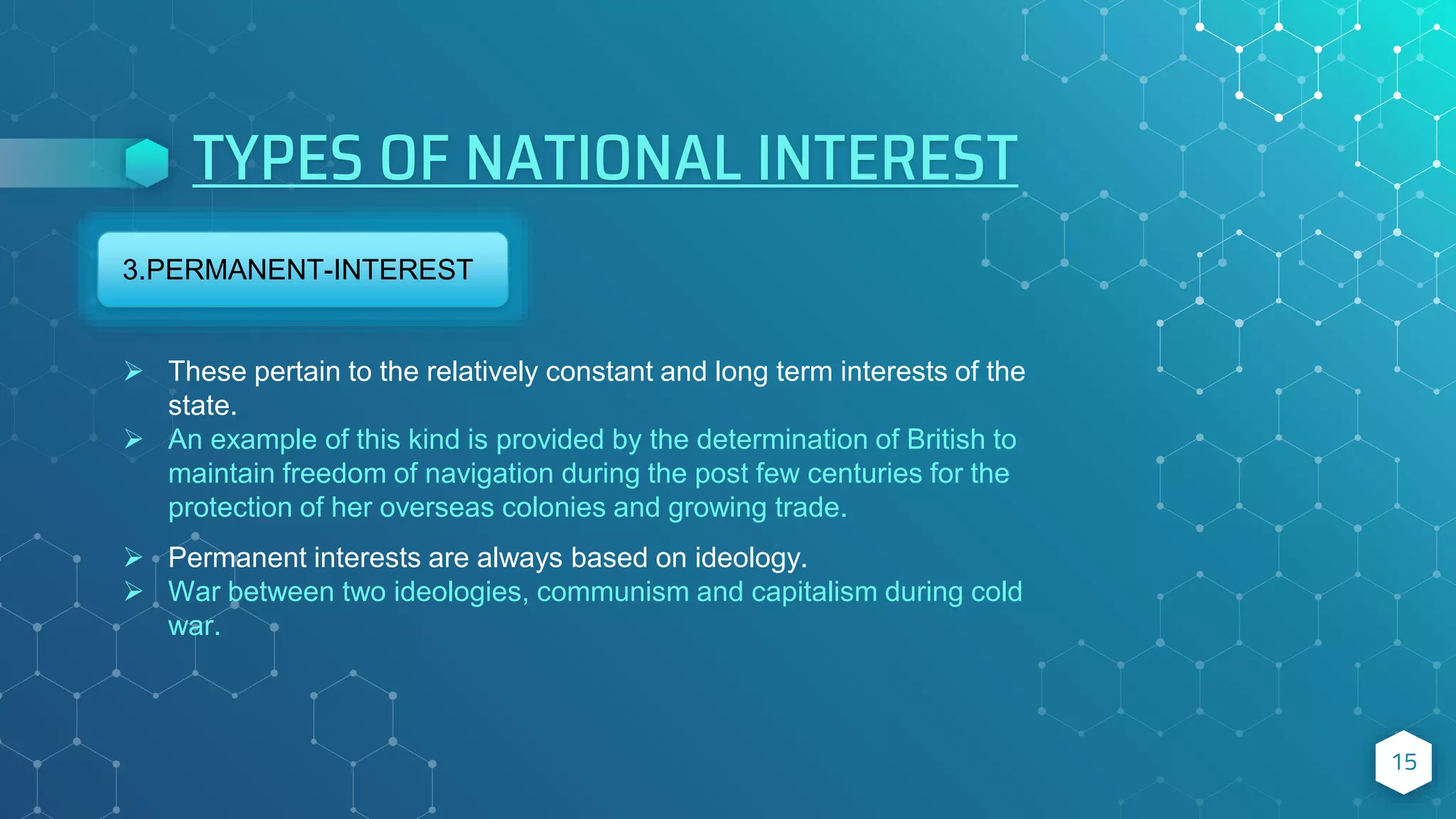 TYPES OF NATIONAL INTEREST

3.PERMANENT-INTEREST

➢ These pertain to the relatively constant and long term interests of the state.
➢ An example of this kind is provided by the determination of British to maintain freedom of navigation during the post few centuries for the protection of her overseas colonies and growing trade.

➢ Permanent interests are always based on ideology.
➢ War between two ideologies, communism and capitalism during cold war.

15